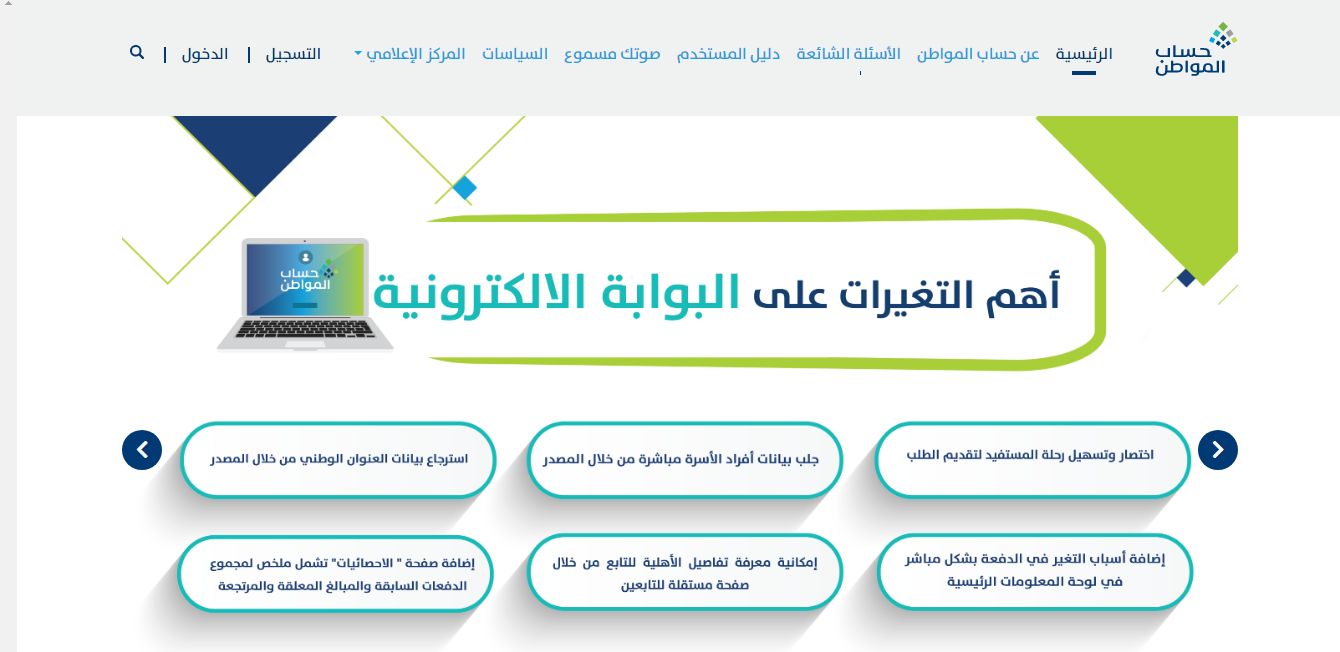 حساب المواطن

الرئيسية عن حساب المواطن الأسئلة الشائعة دليل المستخدم صوتك مسموع السياسات المركز الإعلامي التسجيل | الدخول |

حساب المواطن

أهم التغيرات على البوابة الالكترونية

اختصار وتسهيل رحلة المستفيد لتقديم الطلب

جلب بيانات أفراد الأسرة مباشرة من خلال المصدر

استرجاع بيانات العنوان الوطني من خلال المصدر

إضافة أسباب التغير في الدفعة بشكل مباشر في لوحة المعلومات الرئيسية

إمكانية معرفة تفاصيل الأهلية للتابع من خلال صفحة مستقلة للتابعين

إضافة صفحة " الاحصائيات" تشمل ملخص لمجموع الدفعات السابقة والمبالغ المعلقة والمرتجعة